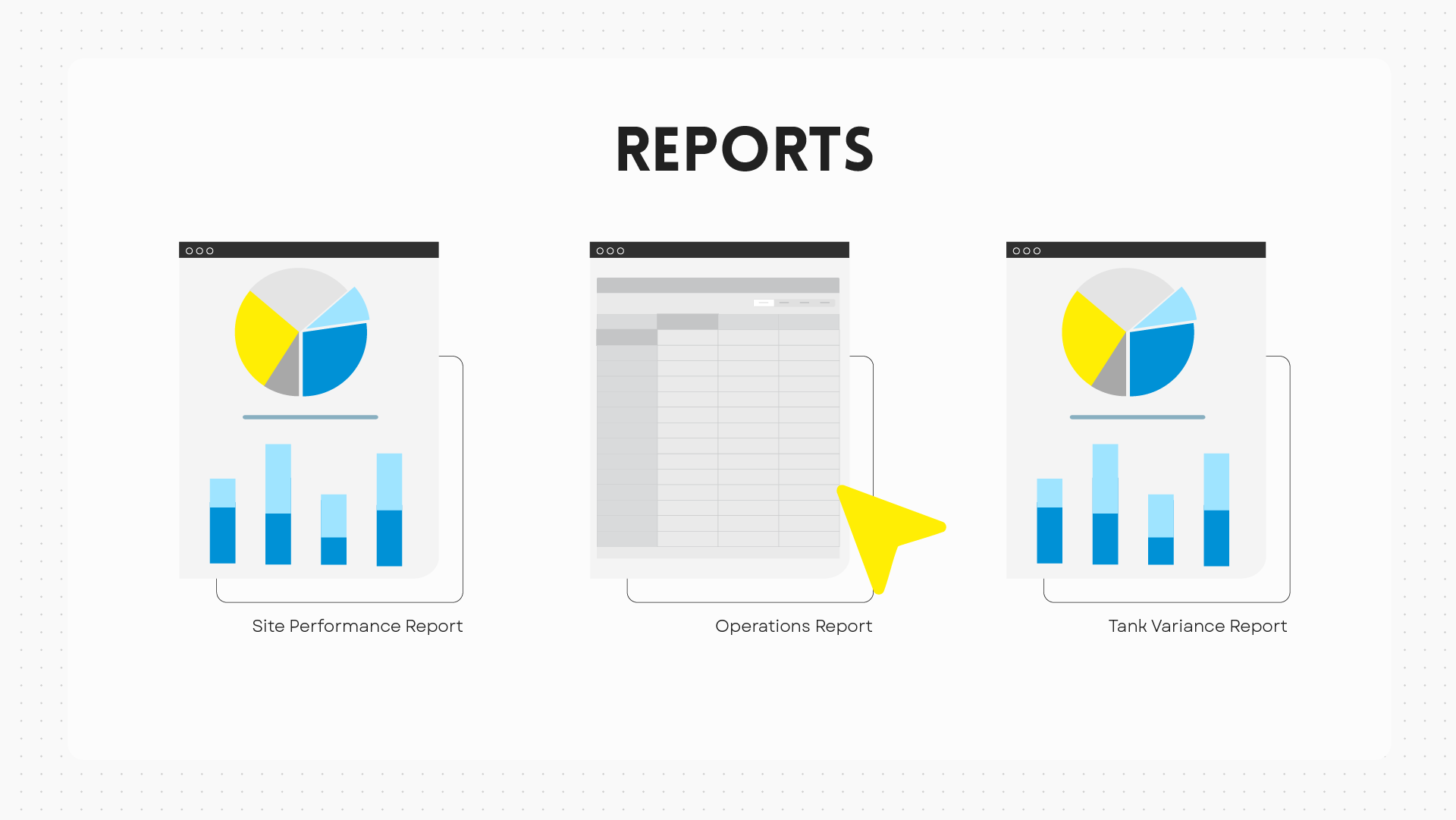 REPORTS

Site Performance Report

Operations Report

Tank Variance Report